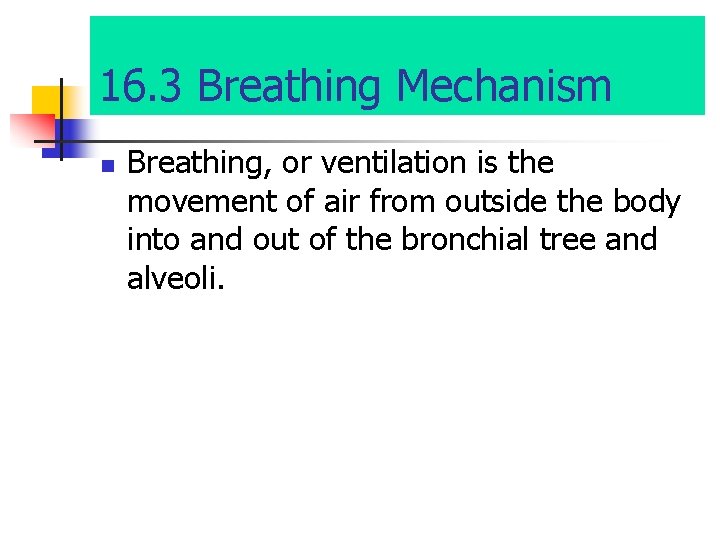 16.3 Breathing Mechanism

Breathing, or ventilation is the movement of air from outside the body into and out of the bronchial tree and alveoli.